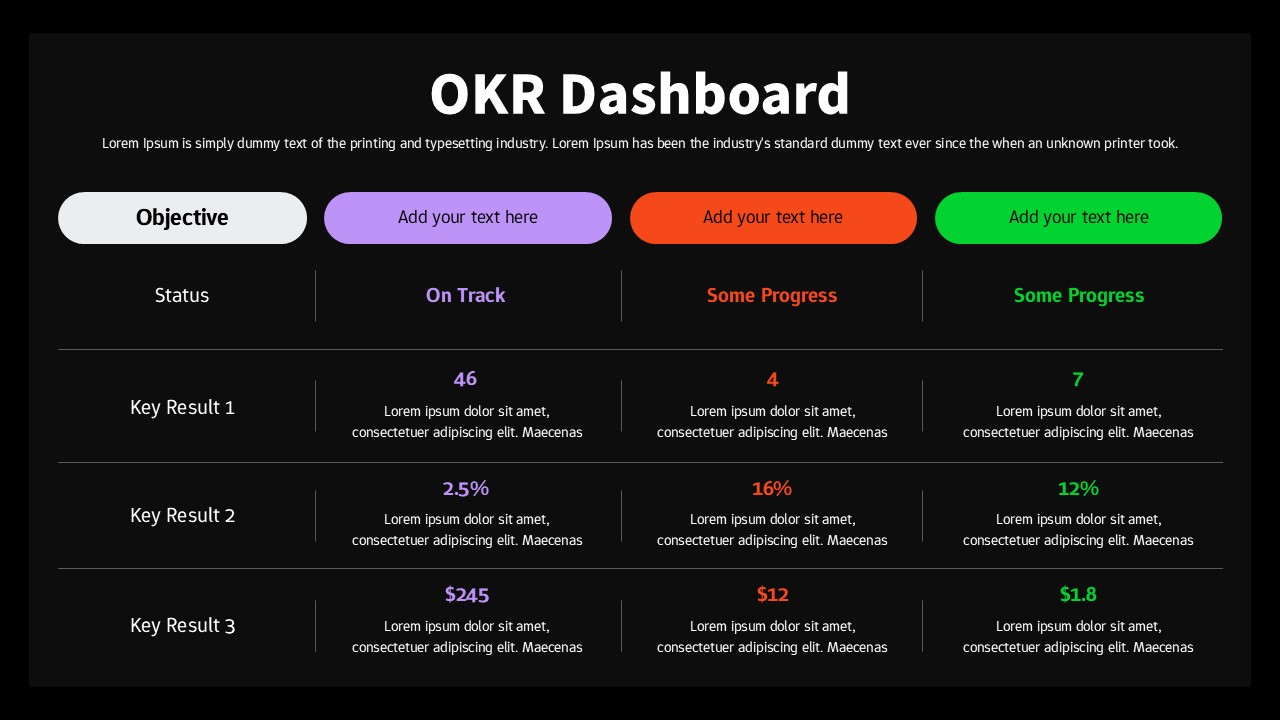 OKR Dashboard

Lorem Ipsum is simply dummy text of the printing and typesetting industry. Lorem Ipsum has been the industry's standard dummy text ever since the when an unknown printer took.

| Objective | Add your text here | Add your text here | Add your text here |
|---|---|---|---|
| Status | On Track | Some Progress | Some Progress |
| Key Result 1 | 46 Lorem ipsum dolor sit amet, consectetuer adipiscing elit. Maecenas | 4 Lorem ipsum dolor sit amet, consectetuer adipiscing elit. Maecenas | 7 Lorem ipsum dolor sit amet, consectetuer adipiscing elit. Maecenas |
| Key Result 2 | 2.5% Lorem ipsum dolor sit amet, consectetuer adipiscing elit. Maecenas | 16% Lorem ipsum dolor sit amet, consectetuer adipiscing elit. Maecenas | 12% Lorem ipsum dolor sit amet, consectetuer adipiscing elit. Maecenas |
| Key Result 3 | $245 Lorem ipsum dolor sit amet, consectetuer adipiscing elit. Maecenas | $12 Lorem ipsum dolor sit amet, consectetuer adipiscing elit. Maecenas | $1.8 Lorem ipsum dolor sit amet, consectetuer adipiscing elit. Maecenas |